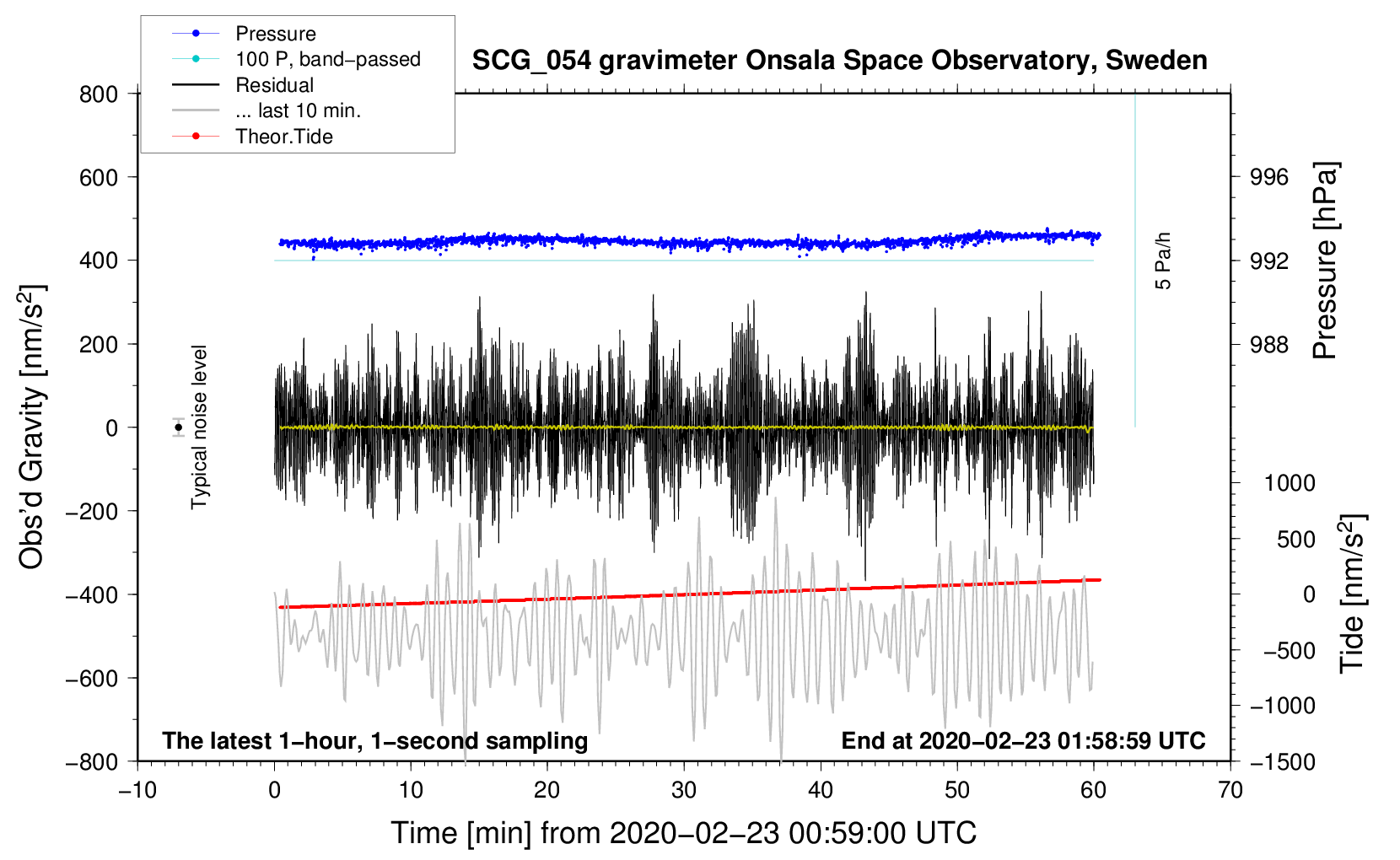 Pressure
100 P, band−passed
Residual
... last 10 min.
Theor.Tide

SCG_054 gravimeter Onsala Space Observatory, Sweden

800
600
400
200
0
−200
−400
−600
−800

Obs'd Gravity [nm/s$^2$]

Typical noise level

5 Pa/h

996
992
988

Pressure [hPa]

1000
500
0
−500
−1000
−1500

Tide [nm/s$^2$]

The latest 1−hour, 1−second sampling

End at 2020−02−23 01:58:59 UTC

−10
0
10
20
30
40
50
60
70

Time [min] from 2020−02−23 00:59:00 UTC